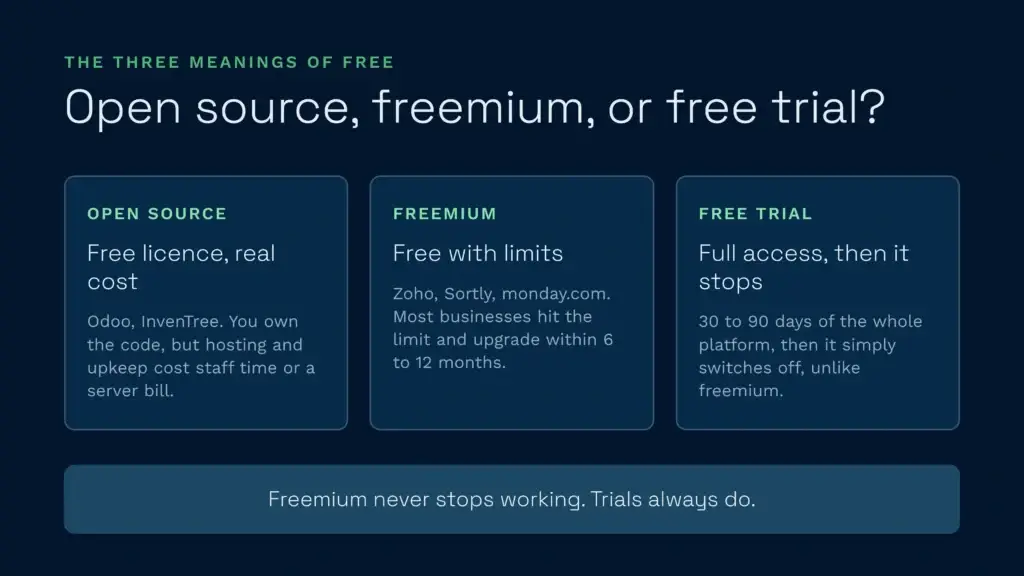 THE THREE MEANINGS OF FREE

Open source, freemium, or free trial?

OPEN SOURCE

Free licence, real cost

Odoo, InvenTree. You own the code, but hosting and upkeep cost staff time or a server bill.

FREEMIUM

Free with limits

Zoho, Sortly, monday.com. Most businesses hit the limit and upgrade within 6 to 12 months.

FREE TRIAL

Full access, then it stops

30 to 90 days of the whole platform, then it simply switches off, unlike freemium.

Freemium never stops working. Trials always do.